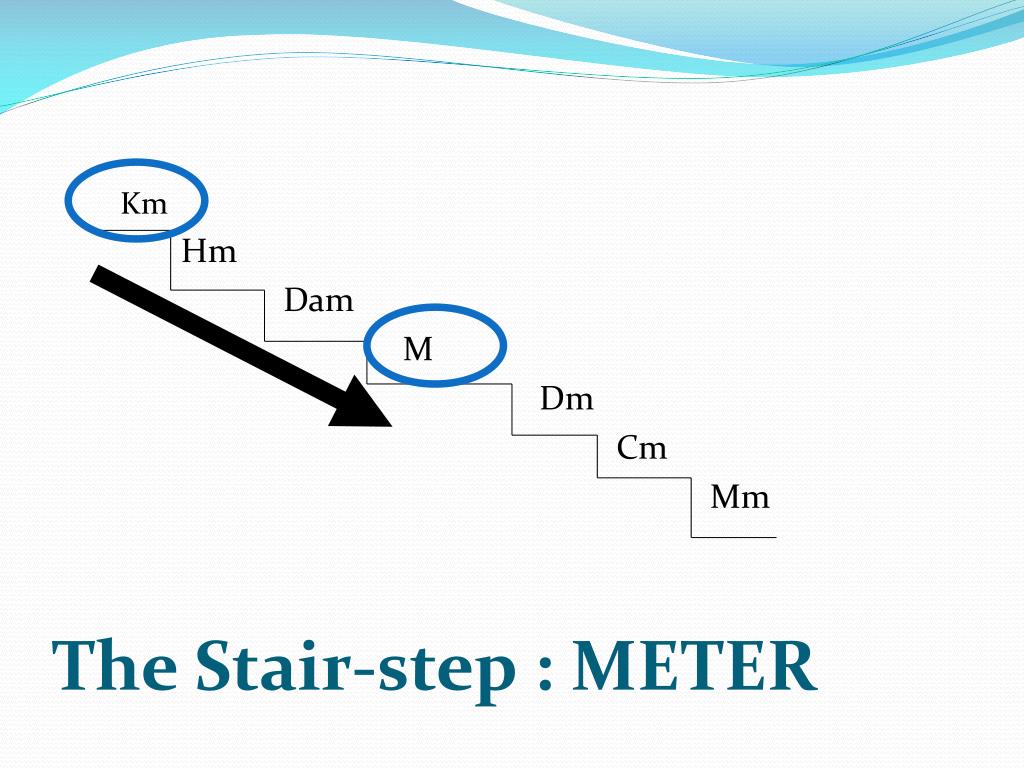 Km
Hm
Dam
M
Dm
Cm
Mm

The Stair-step : METER